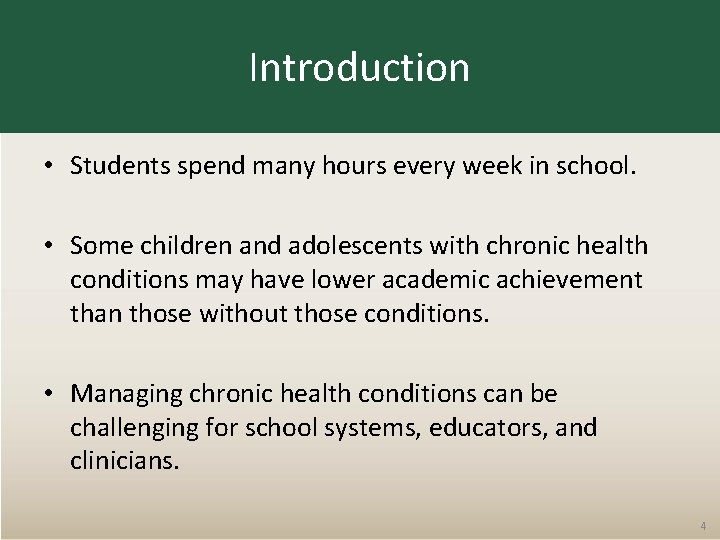 Introduction

• Students spend many hours every week in school.

• Some children and adolescents with chronic health conditions may have lower academic achievement than those without those conditions.

• Managing chronic health conditions can be challenging for school systems, educators, and clinicians.

4